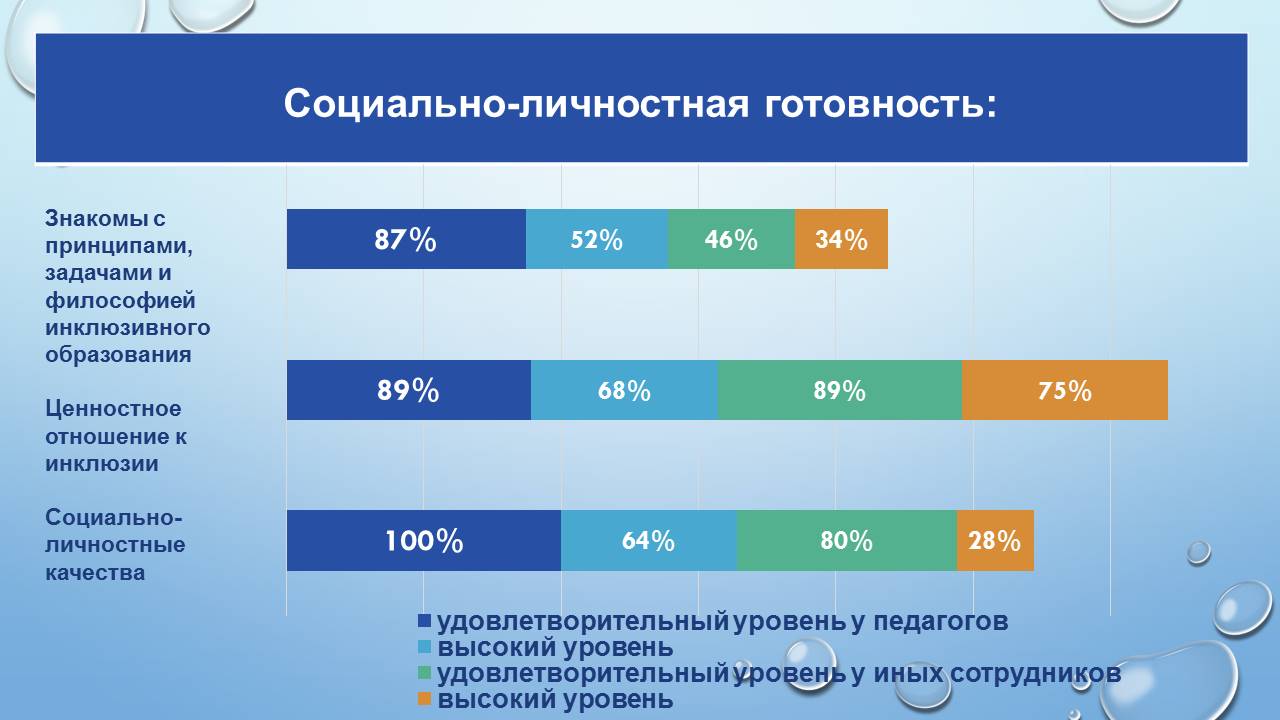 Социально-личностная готовность:

Знакомы с принципами, задачами и философией инклюзивного образования

87%

52%

46%

34%

Ценностное отношение к инклюзии

89%

68%

89%

75%

Социально-личностные качества

100%

64%

80%

28%

удовлетворительный уровень у педагогов
высокий уровень
удовлетворительный уровень у иных сотрудников
высокий уровень